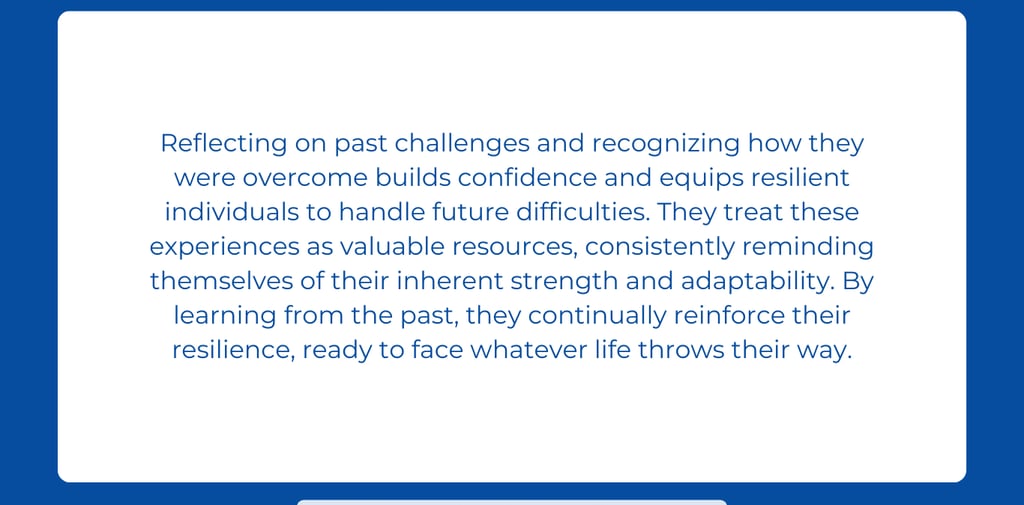 Reflecting on past challenges and recognizing how they were overcome builds confidence and equips resilient individuals to handle future difficulties. They treat these experiences as valuable resources, consistently reminding themselves of their inherent strength and adaptability. By learning from the past, they continually reinforce their resilience, ready to face whatever life throws their way.